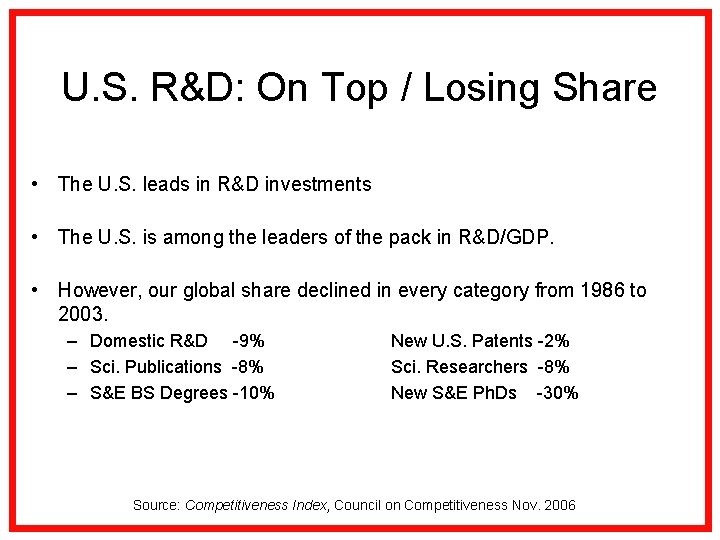 U.S. R&D: On Top / Losing Share

• The U.S. leads in R&D investments

• The U.S. is among the leaders of the pack in R&D/GDP.

• However, our global share declined in every category from 1986 to 2003.
– Domestic R&D -9%
– Sci. Publications -8%
– S&E BS Degrees -10%

New U.S. Patents -2%
Sci. Researchers -8%
New S&E PhDs -30%

Source: Competitiveness Index, Council on Competitiveness Nov. 2006